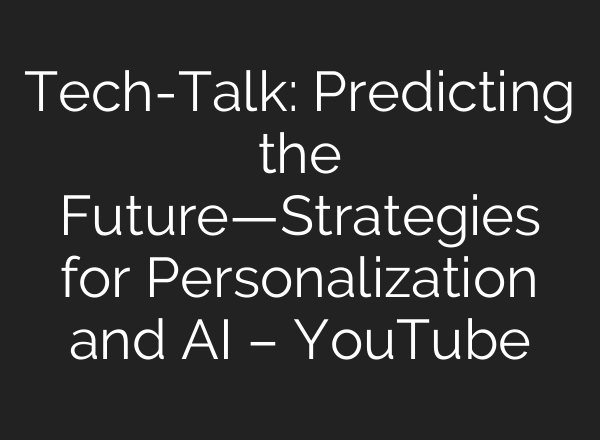 Tech-Talk: Predicting the Future—Strategies for Personalization and AI – YouTube